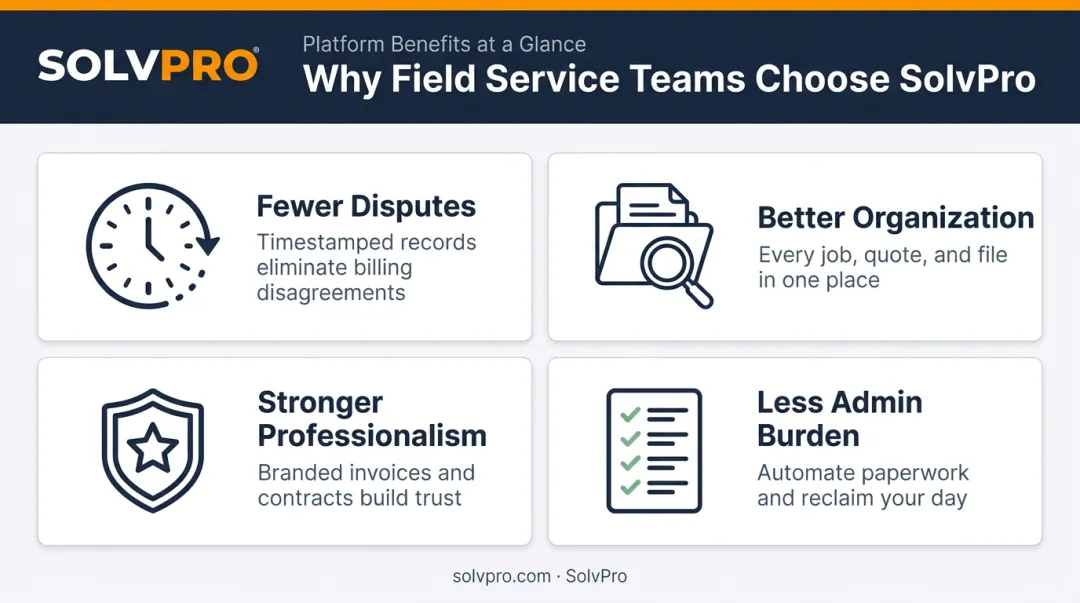 SOLVPRO®

Platform Benefits at a Glance

Why Field Service Teams Choose SolvPro

Fewer Disputes

Timestamped records eliminate billing disagreements

Better Organization

Every job, quote, and file in one place

Stronger Professionalism

Branded invoices and contracts build trust

Less Admin Burden

Automate paperwork and reclaim your day

solvpro.com · SolvPro